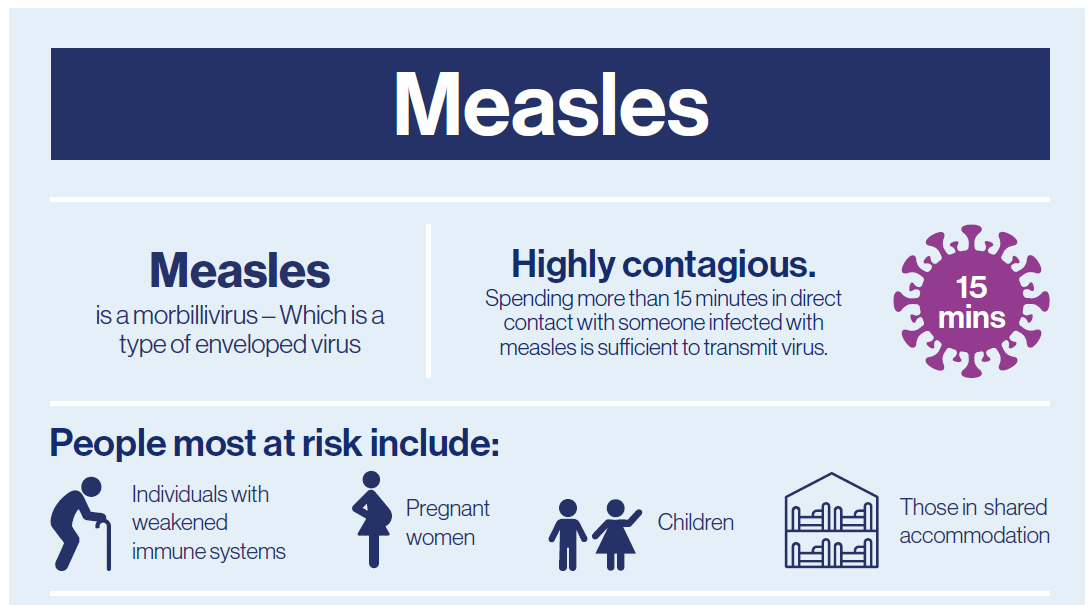 Measles

Measles
is a morbillivirus – Which is a type of enveloped virus

Highly contagious.
Spending more than 15 minutes in direct contact with someone infected with measles is sufficient to transmit virus.

15 mins

People most at risk include:

Individuals with weakened immune systems

Pregnant women

Children

Those in shared accommodation